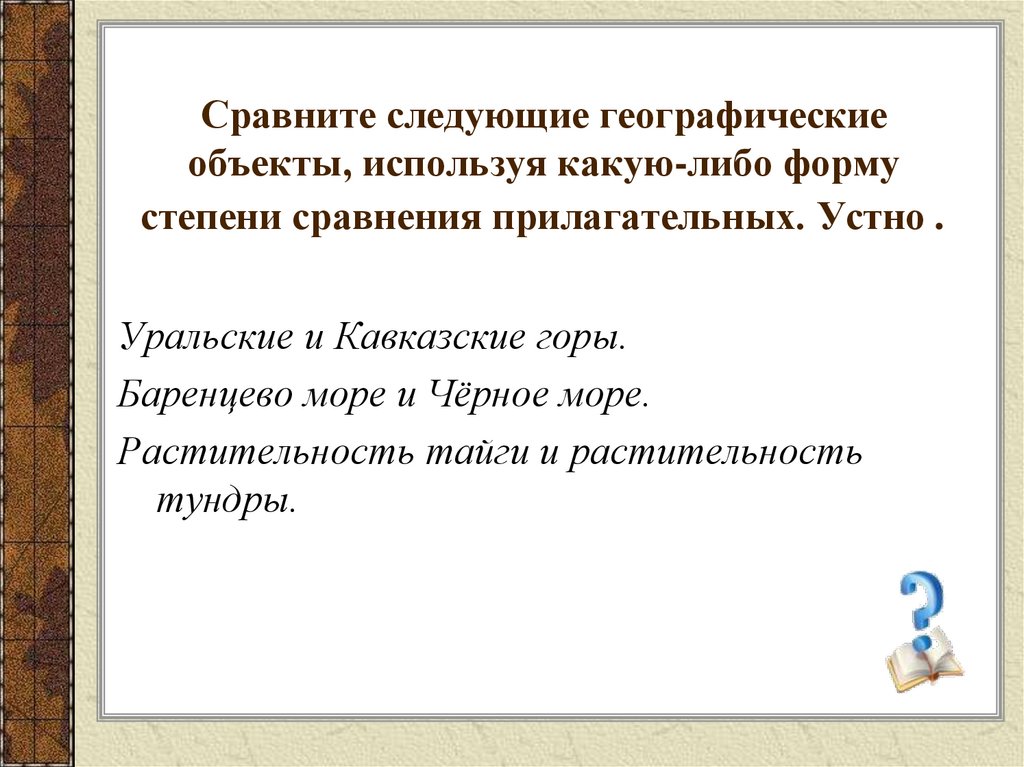 Сравните следующие географические объекты, используя какую-либо форму степени сравнения прилагательных. Устно .

Уральские и Кавказские горы.

Баренцево море и Чёрное море.

Растительность тайги и растительность тундры.